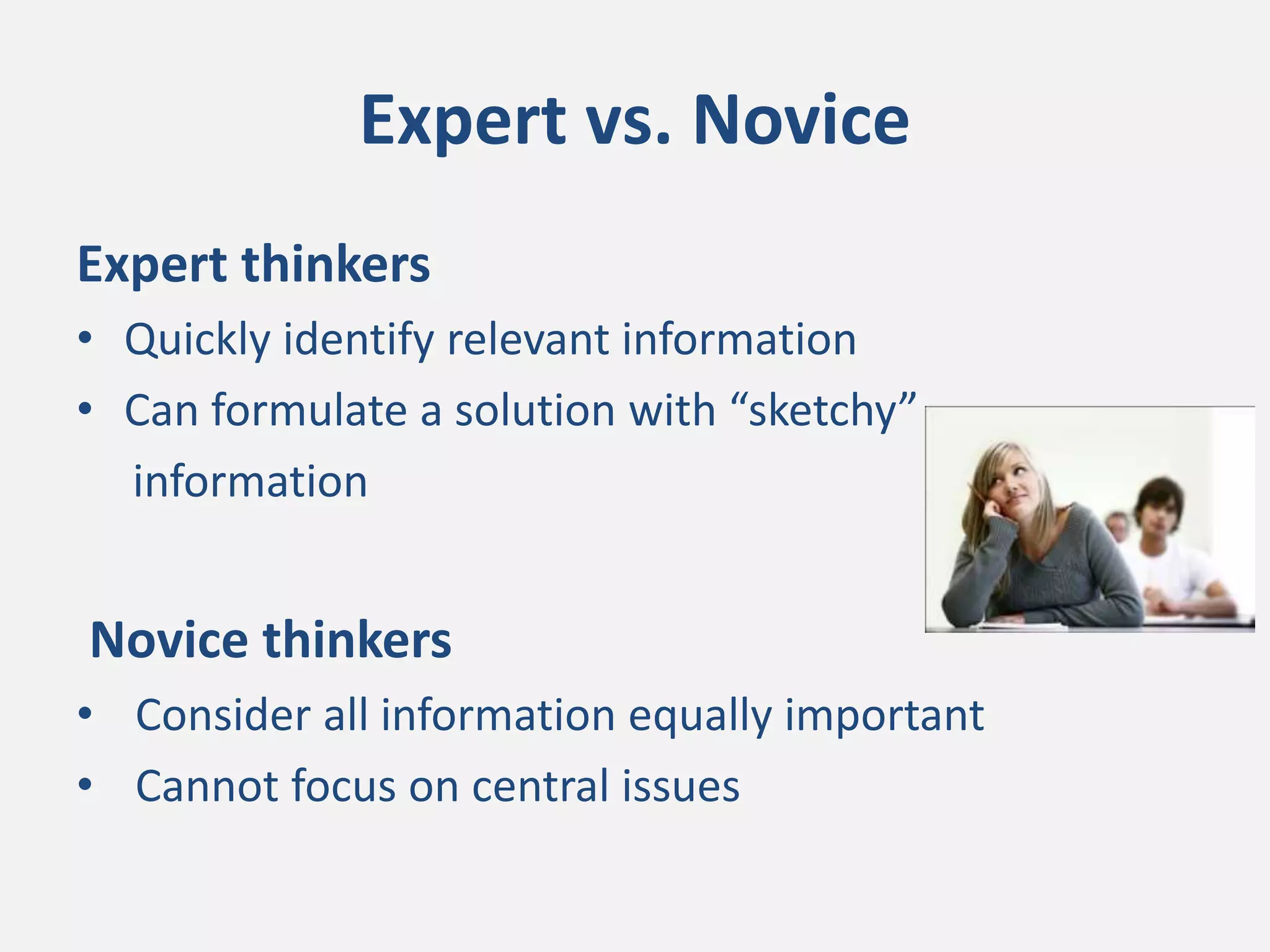 Expert vs. Novice

Expert thinkers

• Quickly identify relevant information
• Can formulate a solution with “sketchy” information

Novice thinkers

• Consider all information equally important
• Cannot focus on central issues